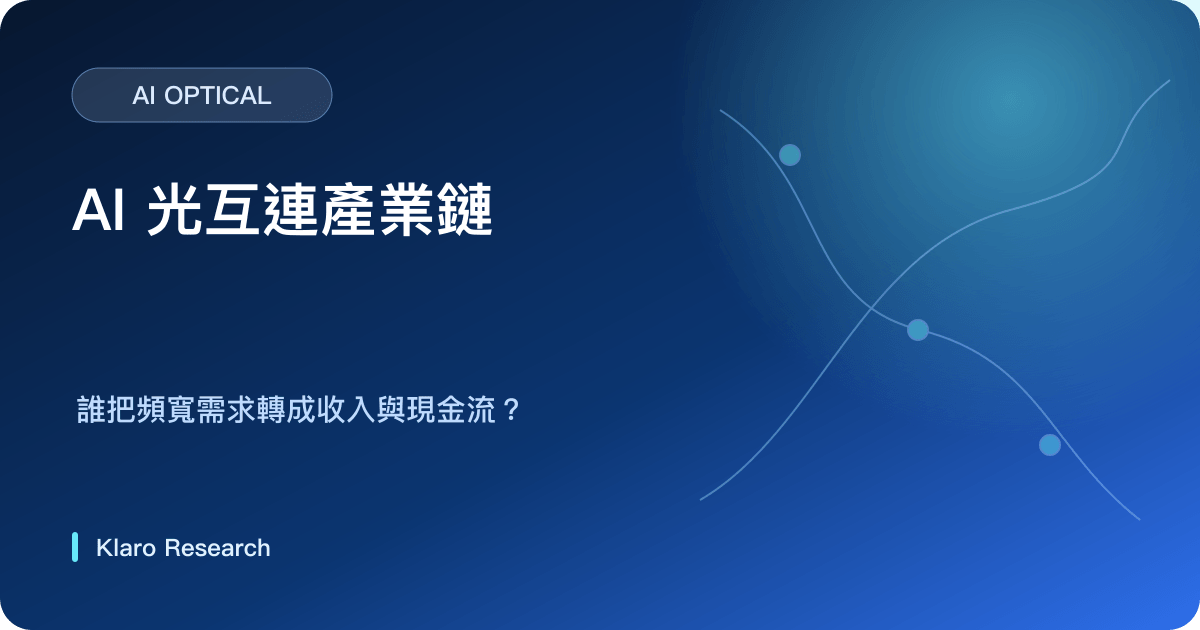 AI OPTICAL

AI 光互連產業鏈

誰把頻寬需求轉成收入與現金流？

Klaro Research